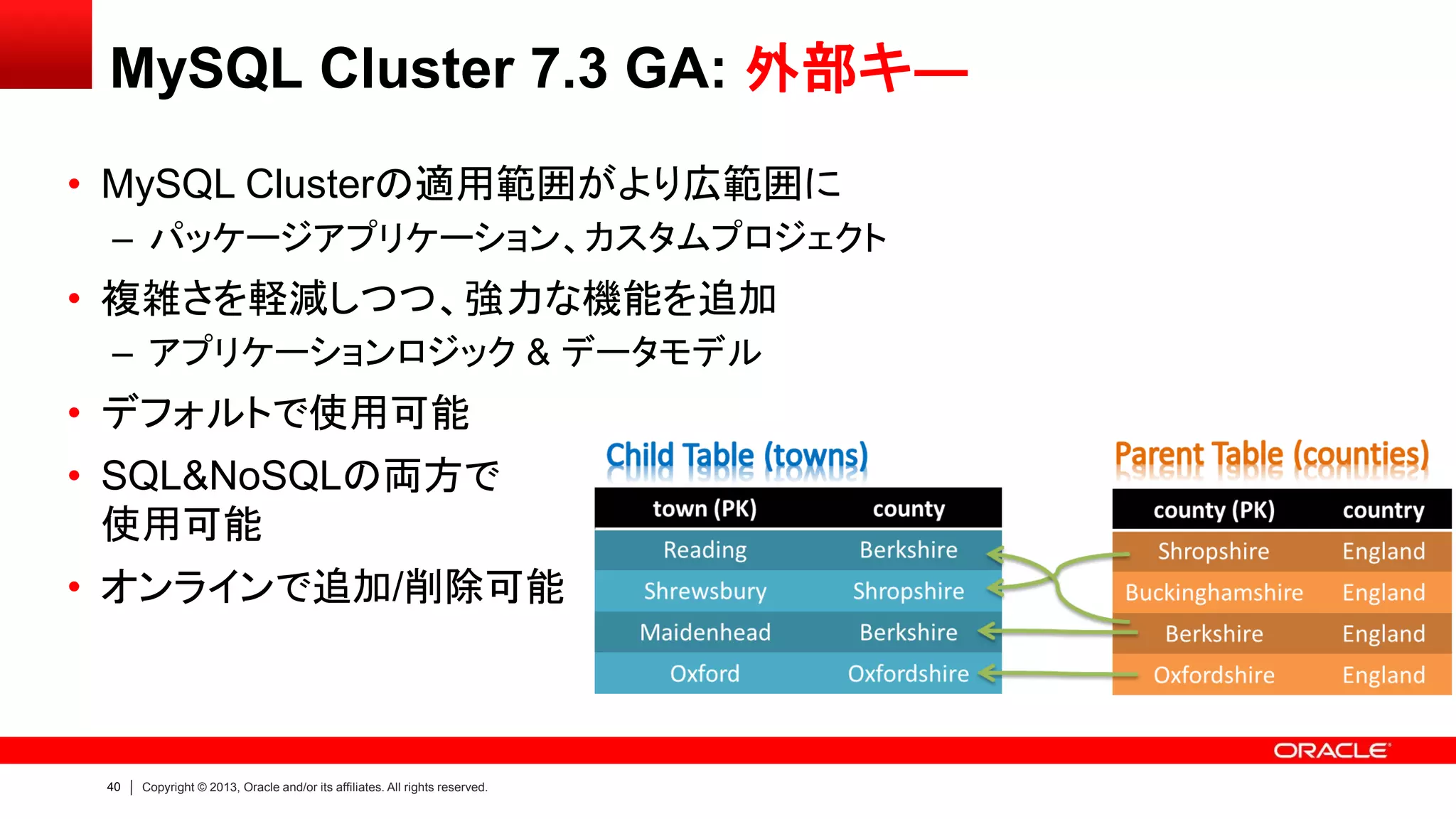 MySQL Cluster 7.3 GA: 外部キー

• MySQL Clusterの適用範囲がより広範囲に
– パッケージアプリケーション、カスタムプロジェクト
• 複雑さを軽減しつつ、強力な機能を追加
– アプリケーションロジック & データモデル
• デフォルトで使用可能
• SQL&NoSQLの両方で使用可能
• オンラインで追加/削除可能

Child Table (towns)

| town (PK) | county |
|---|---|
| Reading | Berkshire |
| Shrewsbury | Shropshire |
| Maidenhead | Berkshire |
| Oxford | Oxfordshire |

Parent Table (counties)

| county (PK) | country |
|---|---|
| Shropshire | England |
| Buckinghamshire | England |
| Berkshire | England |
| Oxfordshire | England |

ORACLE

40 | Copyright © 2013, Oracle and/or its affiliates. All rights reserved.